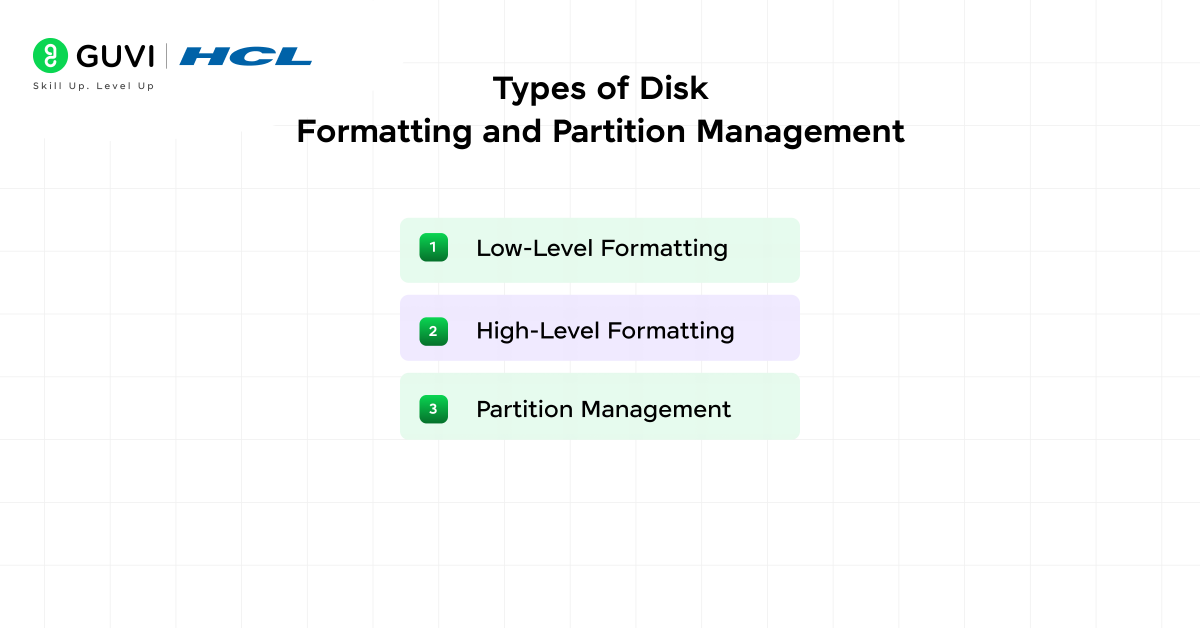 GUVI | HCL
Skill Up. Level Up

Types of Disk
Formatting and Partition Management

1 Low-Level Formatting

2 High-Level Formatting

3 Partition Management